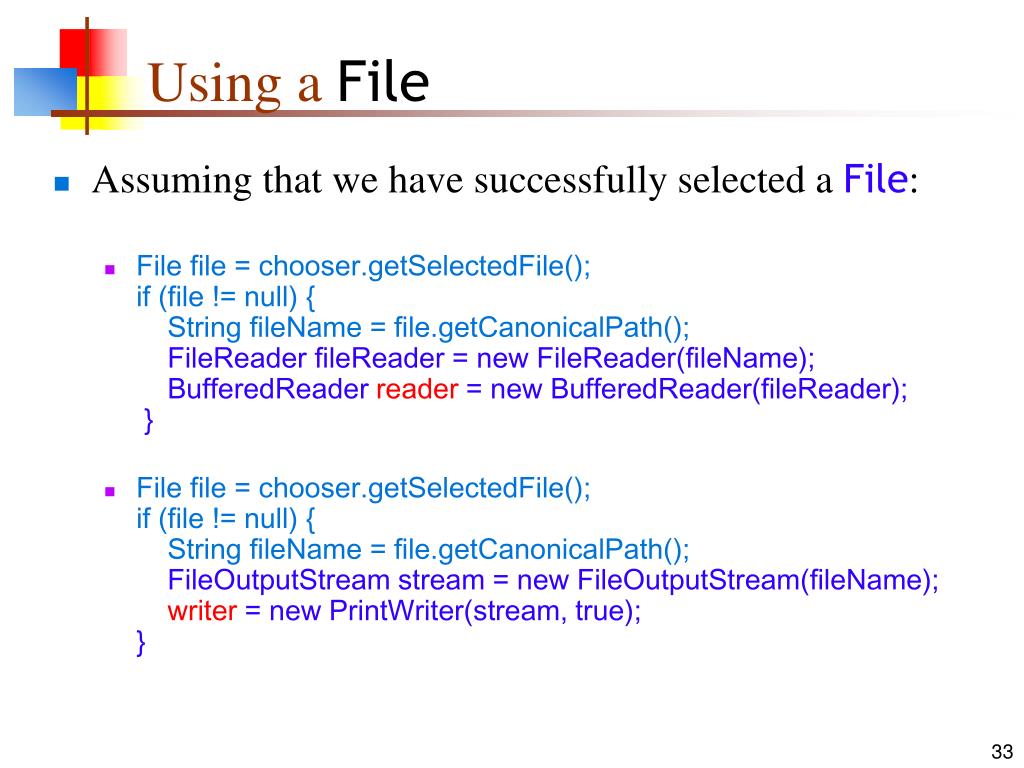 Using a File

Assuming that we have successfully selected a File:

File file = chooser.getSelectedFile();
if (file != null) {
String fileName = file.getCanonicalPath();
FileReader fileReader = new FileReader(fileName);
BufferedReader reader = new BufferedReader(fileReader);
}

File file = chooser.getSelectedFile();
if (file != null) {
String fileName = file.getCanonicalPath();
FileOutputStream stream = new FileOutputStream(fileName);
writer = new PrintWriter(stream, true);
}

33